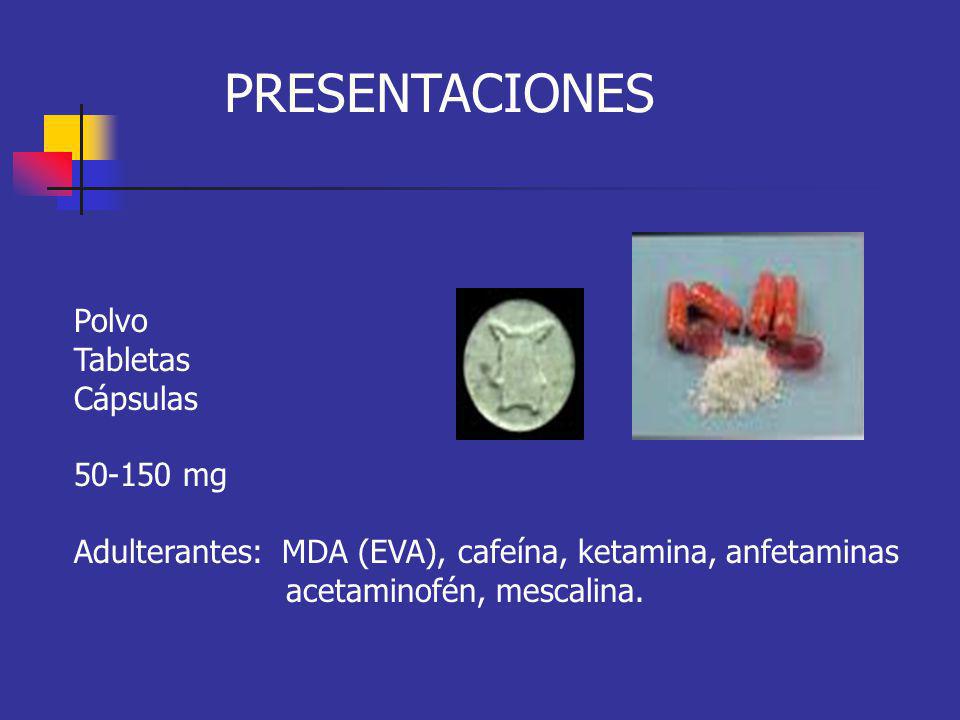 PRESENTACIONES

Polvo
Tabletas
Cápsulas

50-150 mg

Adulterantes: MDA (EVA), cafeína, ketamina, anfetaminas acetaminofén, mescalina.